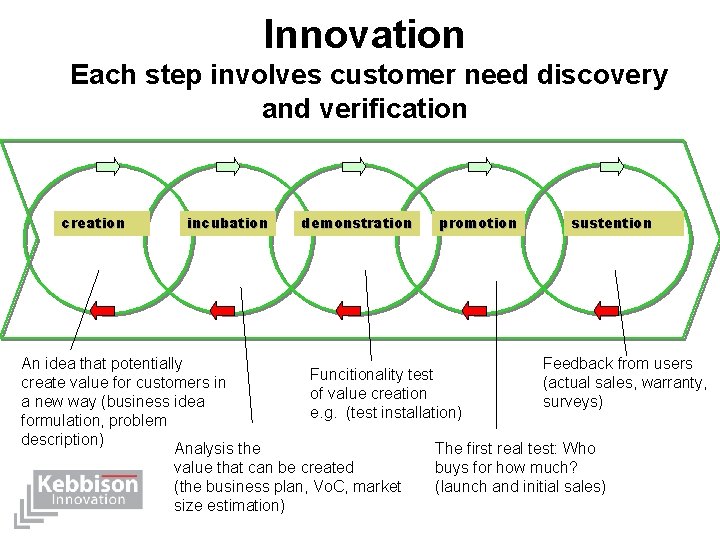 Innovation
Each step involves customer need discovery and verification

creation

incubation

demonstration

promotion

sustention

An idea that potentially create value for customers in a new way (business idea formulation, problem description)

Analysis the value that can be created (the business plan, VoC, market size estimation)

Funcitionality test of value creation e.g. (test installation)

The first real test: Who buys for how much? (launch and initial sales)

Feedback from users (actual sales, warranty, surveys)

Kebbison Innovation